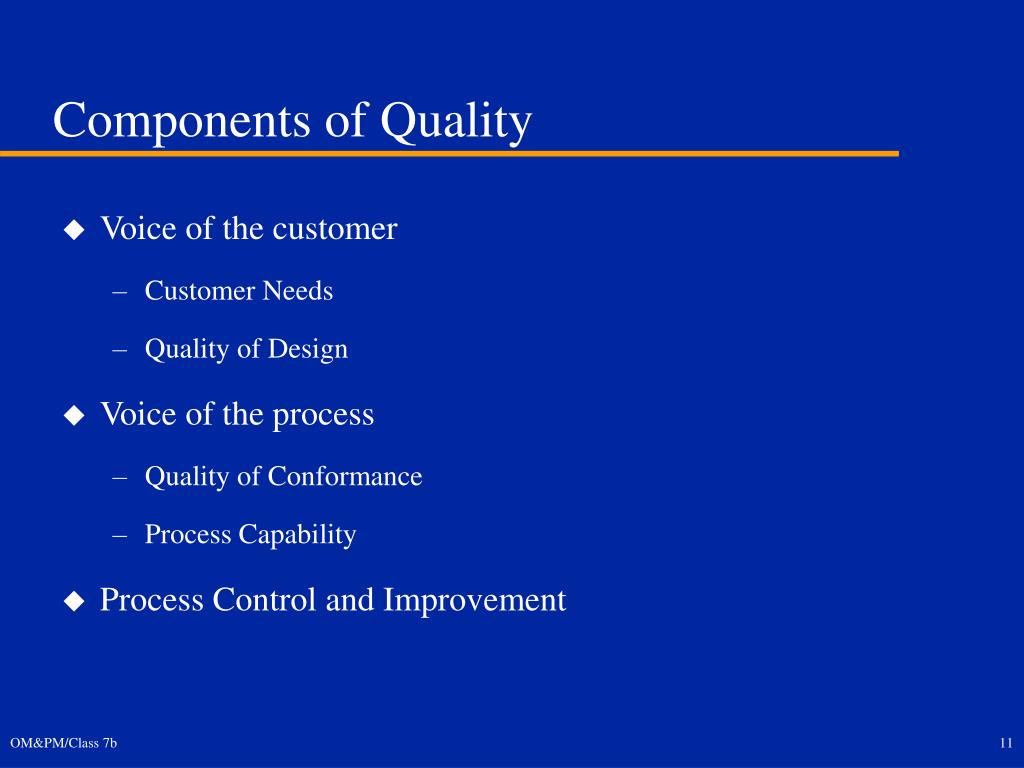 Components of Quality

◆ Voice of the customer

– Customer Needs

– Quality of Design

◆ Voice of the process

– Quality of Conformance

– Process Capability

◆ Process Control and Improvement

OM&PM/Class 7b

11